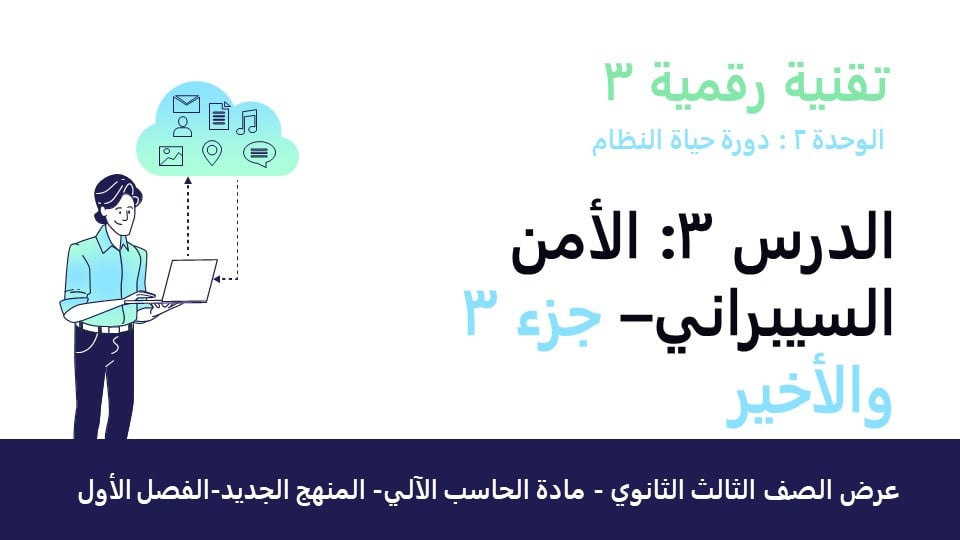 تقنية رقمية ٣

الوحدة ٢ : دورة حياة النظام

الدرس ٣: الأمن السيبراني– جزء ٣ والأخير

عرض الصف الثالث الثانوي - مادة الحاسب الآلي- المنهج الجديد-الفصل الأول